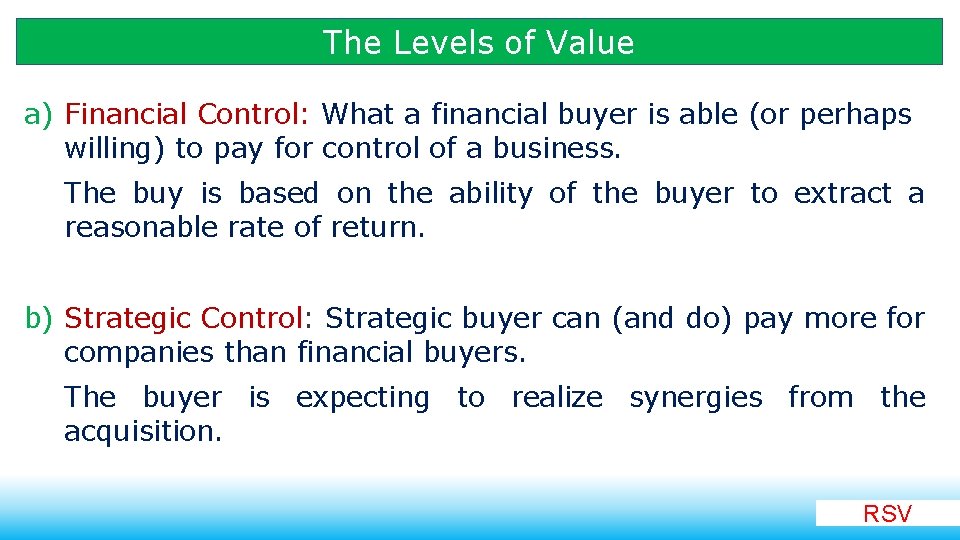 The Levels of Value

a) Financial Control: What a financial buyer is able (or perhaps willing) to pay for control of a business.

The buy is based on the ability of the buyer to extract a reasonable rate of return.

b) Strategic Control: Strategic buyer can (and do) pay more for companies than financial buyers.

The buyer is expecting to realize synergies from the acquisition.

RSV